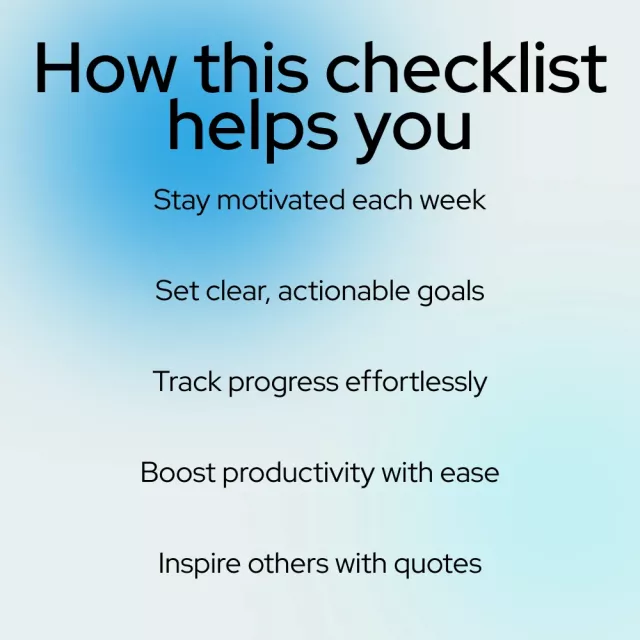 How this checklist helps you

Stay motivated each week

Set clear, actionable goals

Track progress effortlessly

Boost productivity with ease

Inspire others with quotes